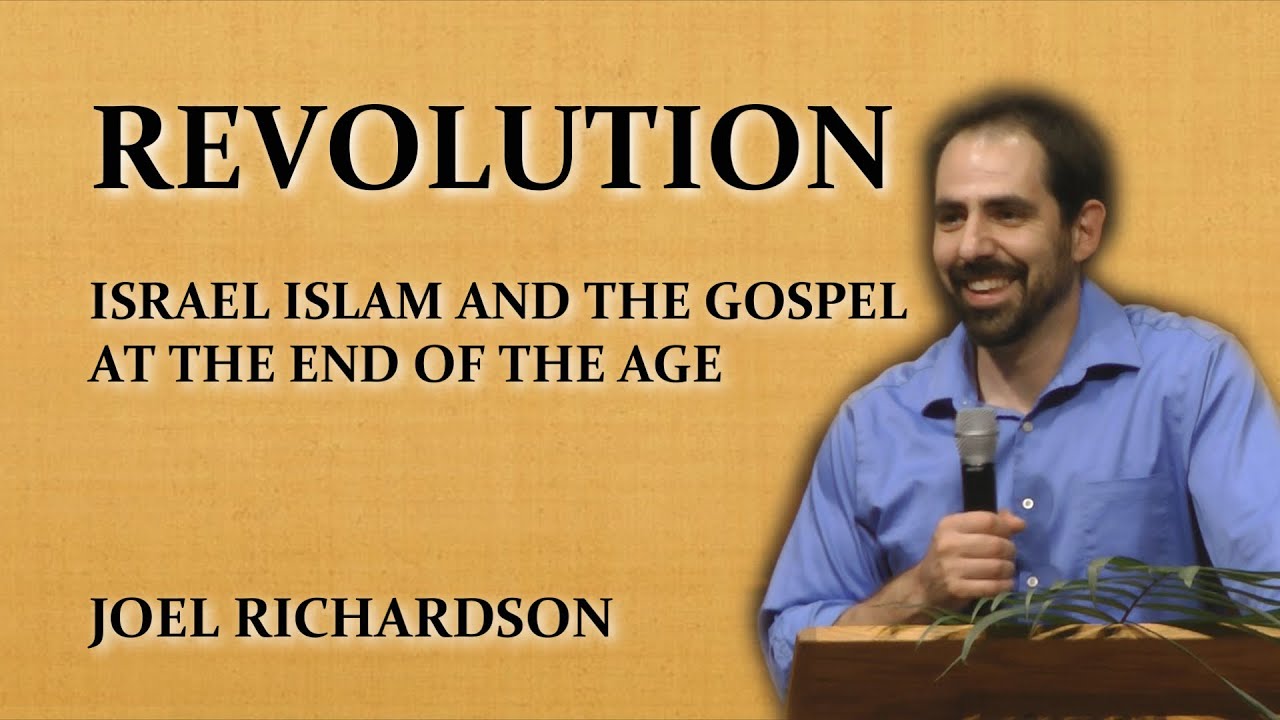 REVOLUTION

ISRAEL ISLAM AND THE GOSPEL AT THE END OF THE AGE

JOEL RICHARDSON